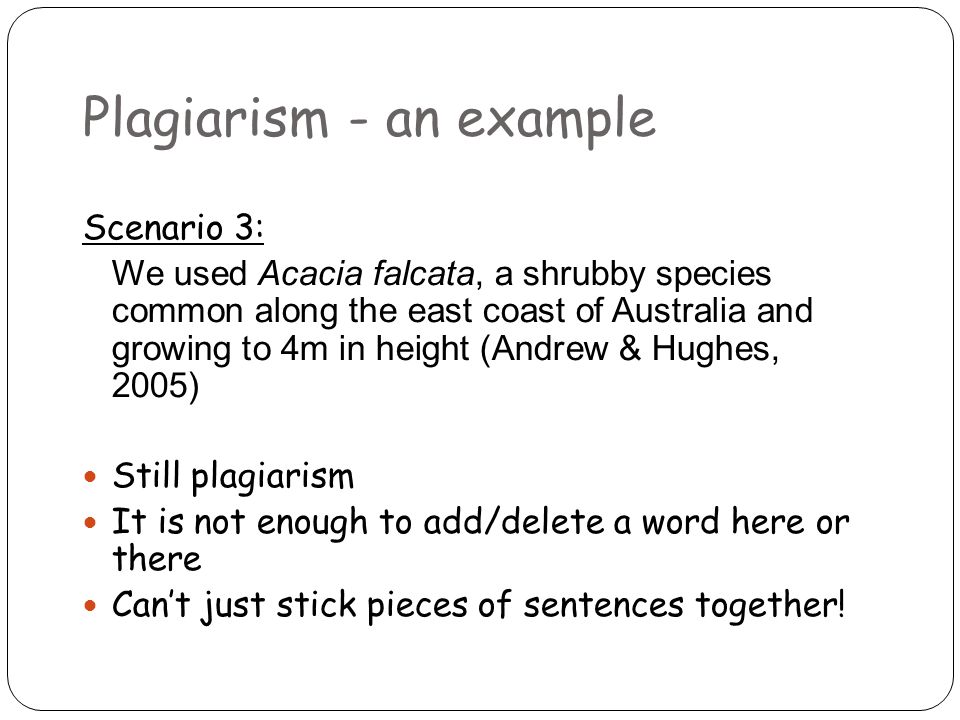 Plagiarism - an example

Scenario 3:

We used Acacia falcata, a shrubby species common along the east coast of Australia and growing to 4m in height (Andrew & Hughes, 2005)

- Still plagiarism
- It is not enough to add/delete a word here or there
- Can't just stick pieces of sentences together!